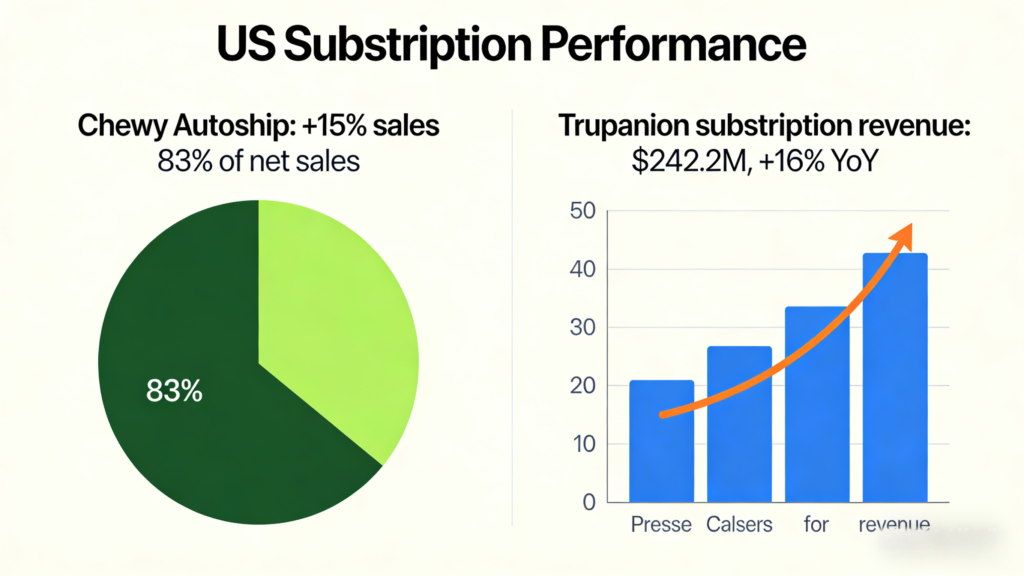 US Substription Performance

Chewy Autoship: +15% sales
83% of net sales

83%

Trupanion substription revenue:
$242.2M, +16% YoY

50
40
30
20
10
0

Presse Calsers for revenue